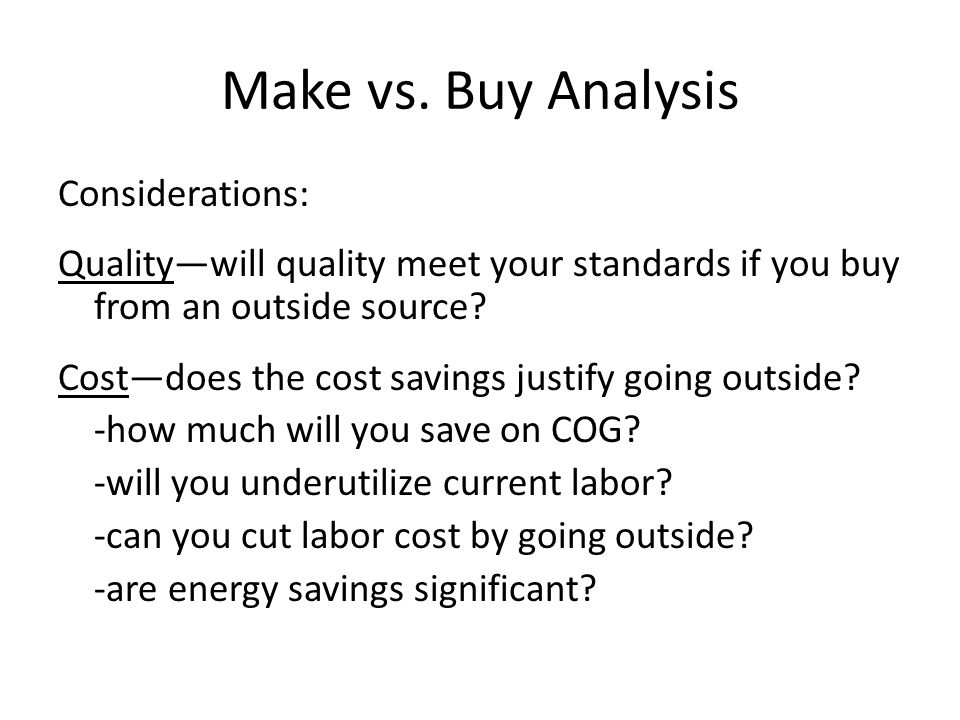 Make vs. Buy Analysis

Considerations:

Quality—will quality meet your standards if you buy from an outside source?

Cost—does the cost savings justify going outside?
-how much will you save on COG?
-will you underutilize current labor?
-can you cut labor cost by going outside?
-are energy savings significant?